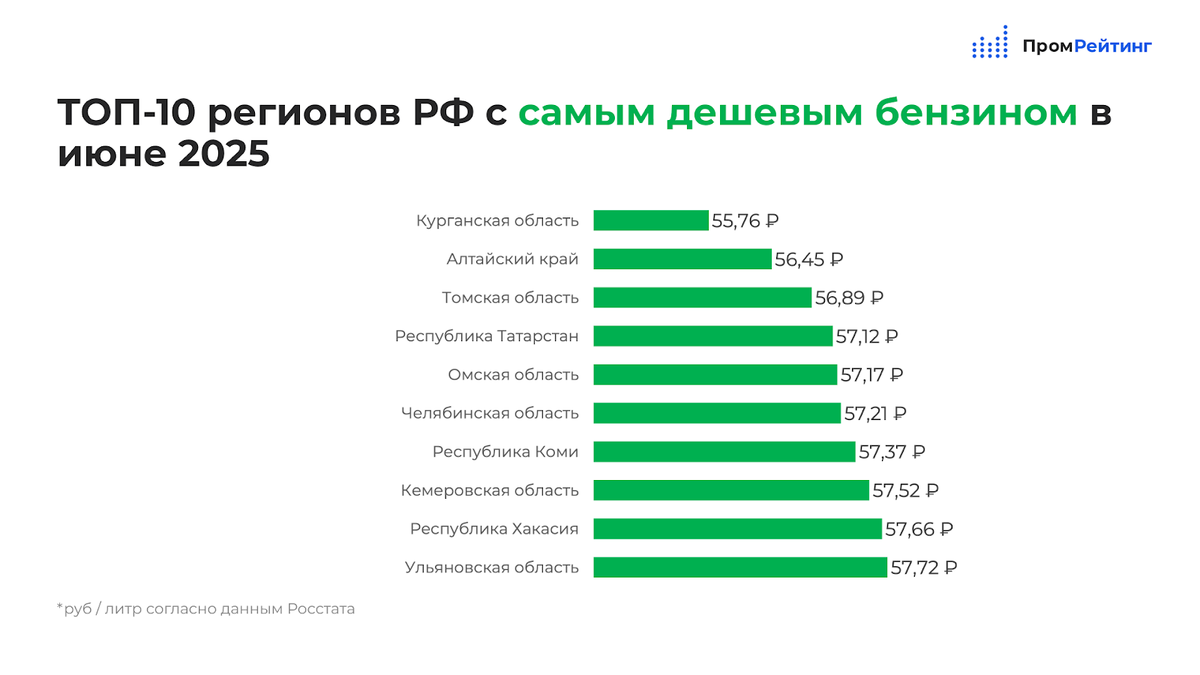 ПромРейтинг

ТОП-10 регионов РФ с самым дешевым бензином в июне 2025

Курганская область 55,76 ₽
Алтайский край 56,45 ₽
Томская область 56,89 ₽
Республика Татарстан 57,12 ₽
Омская область 57,17 ₽
Челябинская область 57,21 ₽
Республика Коми 57,37 ₽
Кемеровская область 57,52 ₽
Республика Хакасия 57,66 ₽
Ульяновская область 57,72 ₽

*руб / литр согласно данным Росстата